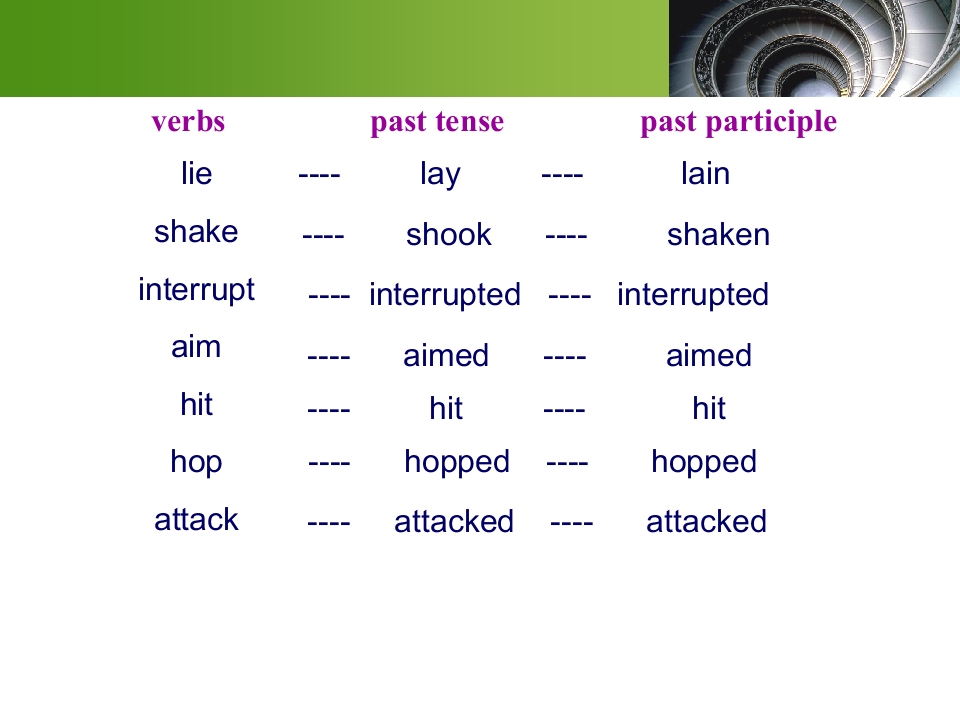 verbs past tense past participle

lie ---- lay ---- lain

shake ---- shook ---- shaken

interrupt ---- interrupted ---- interrupted

aim ---- aimed ---- aimed

hit ---- hit ---- hit

hop ---- hopped ---- hopped

attack ---- attacked ---- attacked